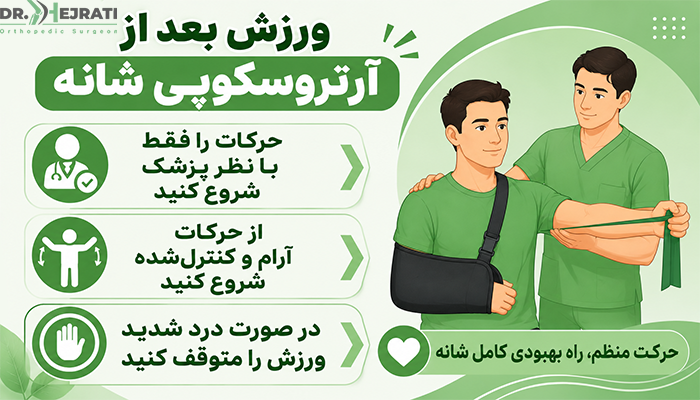 DR. HEJRATI
Orthopedic Surgeon

ورزش بعد از
آرتروسکوپی شانه

حرکات را فقط با نظر پزشک شروع کنید

از حرکات آرام و کنترل‌شده شروع کنید

در صورت درد شدید ورزش را متوقف کنید

حرکت منظم، راه بهبودی کامل شانه